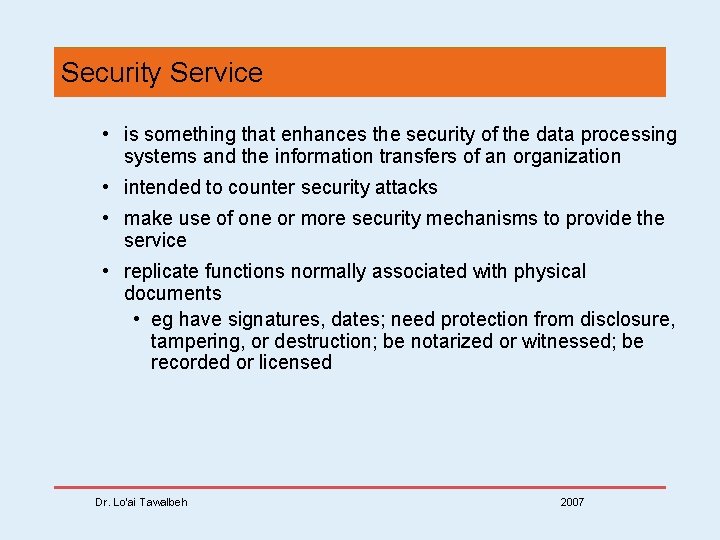 Security Service

• is something that enhances the security of the data processing systems and the information transfers of an organization
• intended to counter security attacks
• make use of one or more security mechanisms to provide the service
• replicate functions normally associated with physical documents
  • eg have signatures, dates; need protection from disclosure, tampering, or destruction; be notarized or witnessed; be recorded or licensed

Dr. Lo'ai Tawalbeh

2007